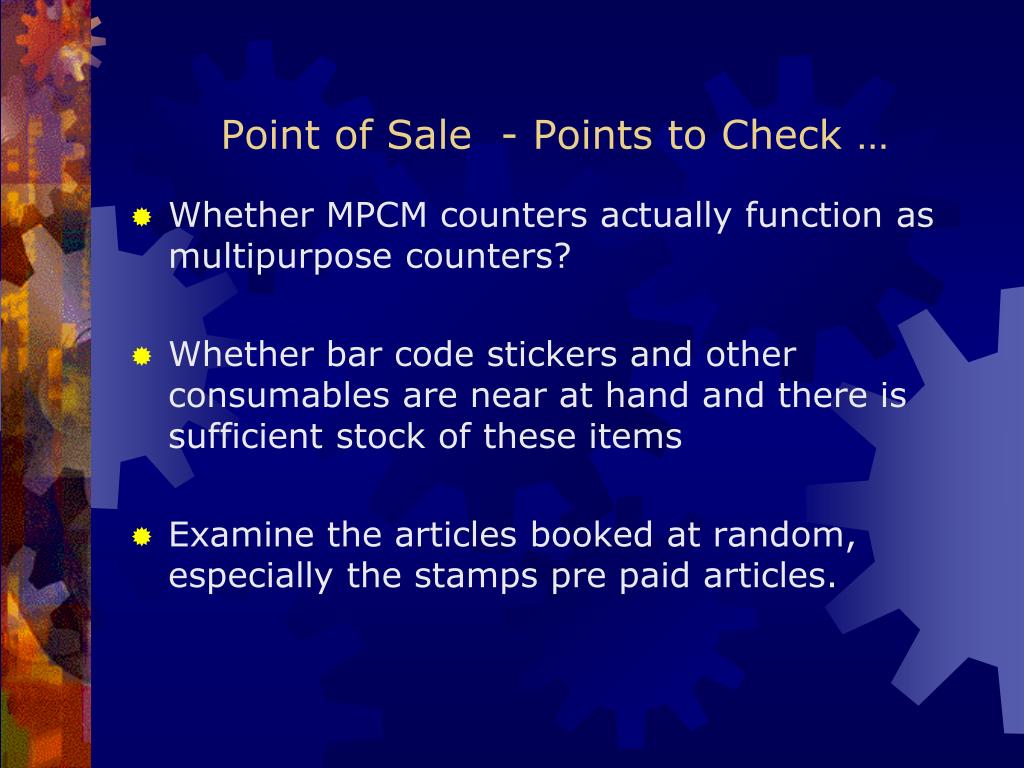 Point of Sale  - Points to Check …

Whether MPCM counters actually function as multipurpose counters?

Whether bar code stickers and other consumables are near at hand and there is sufficient stock of these items

Examine the articles booked at random, especially the stamps pre paid articles.